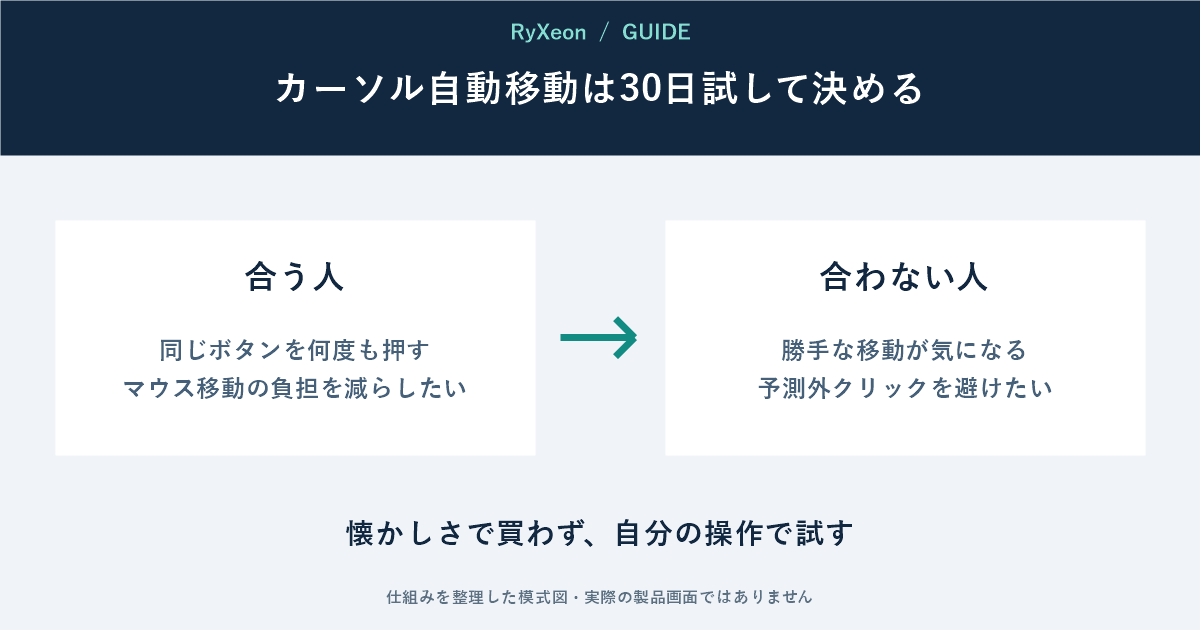 RyXeon / GUIDE

カーソル自動移動は30日試して決める

合う人

同じボタンを何度も押す
マウス移動の負担を減らしたい

合わない人

勝手な移動が気になる
予測外クリックを避けたい

懐かしさで買わず、自分の操作で試す

仕組みを整理した模式図・実際の製品画面ではありません